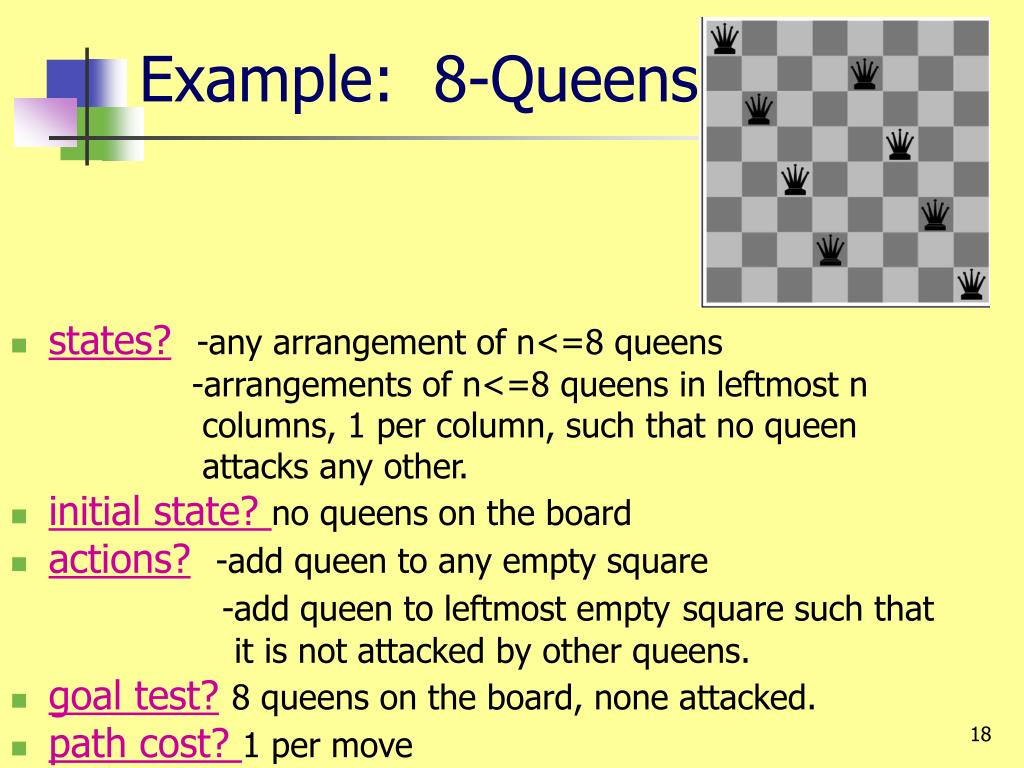 Example: 8-Queens

states? -any arrangement of n<=8 queens
-arrangements of n<=8 queens in leftmost n columns, 1 per column, such that no queen attacks any other.

initial state? no queens on the board

actions? -add queen to any empty square
-add queen to leftmost empty square such that it is not attacked by other queens.

goal test? 8 queens on the board, none attacked.

path cost? 1 per move

18